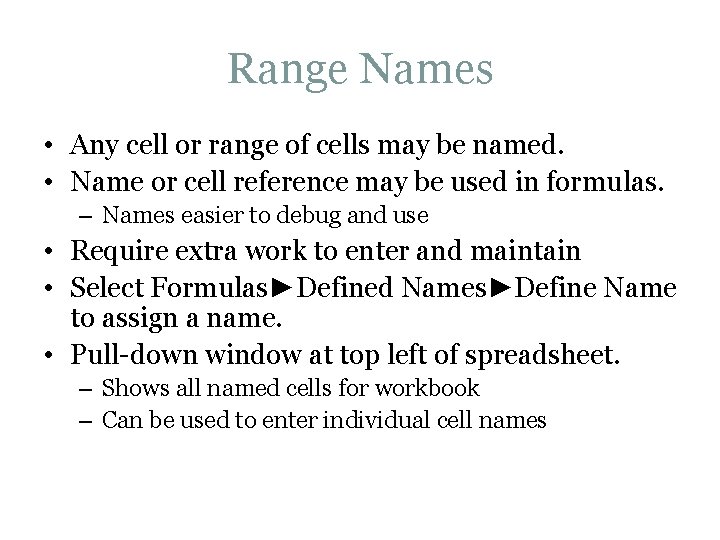 Range Names

• Any cell or range of cells may be named.
• Name or cell reference may be used in formulas.
– Names easier to debug and use
• Require extra work to enter and maintain
• Select Formulas►Defined Names►Define Name to assign a name.
• Pull-down window at top left of spreadsheet.
– Shows all named cells for workbook
– Can be used to enter individual cell names